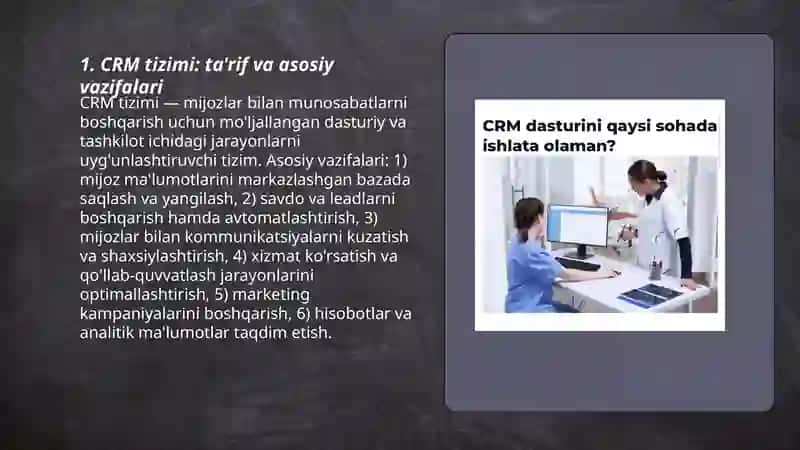 1. CRM tizimi: ta'rif va asosiy vazifalari

CRM tizimi — mijozlar bilan munosabatlarni boshqarish uchun mo'ljallangan dasturiy va tashkilot ichidagi jarayonlarni uyg'unlashtiruvchi tizim. Asosiy vazifalari: 1) mijoz ma'lumotlarini markazlashgan bazada saqlash va yangilash, 2) savdo va leadlarni boshqarish hamda avtomatlashtirish, 3) mijozlar bilan kommunikatsiyalarni kuzatish va shaxsiylashtirish, 4) xizmat ko'rsatish va qo'llab-quvvatlash jarayonlarini optimallashtirish, 5) marketing kampaniyalarini boshqarish, 6) hisobotlar va analitik ma'lumotlar taqdim etish.

CRM dasturini qaysi sohada ishlata olaman?